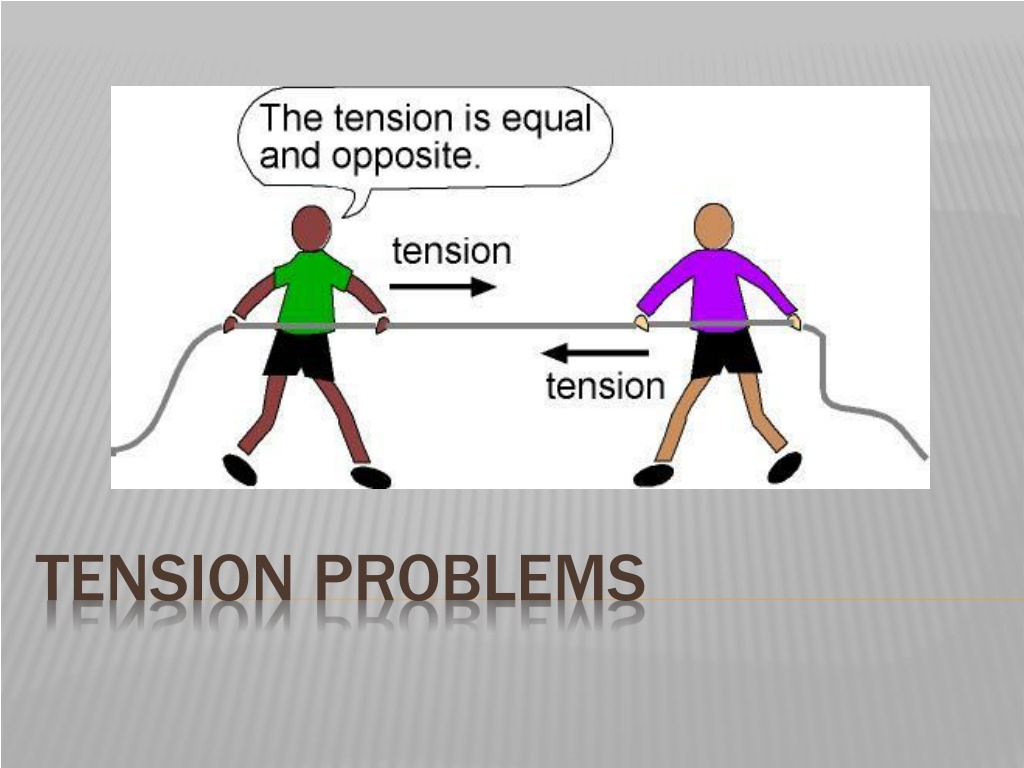 The tension is equal and opposite.

tension

tension

TENSION PROBLEMS